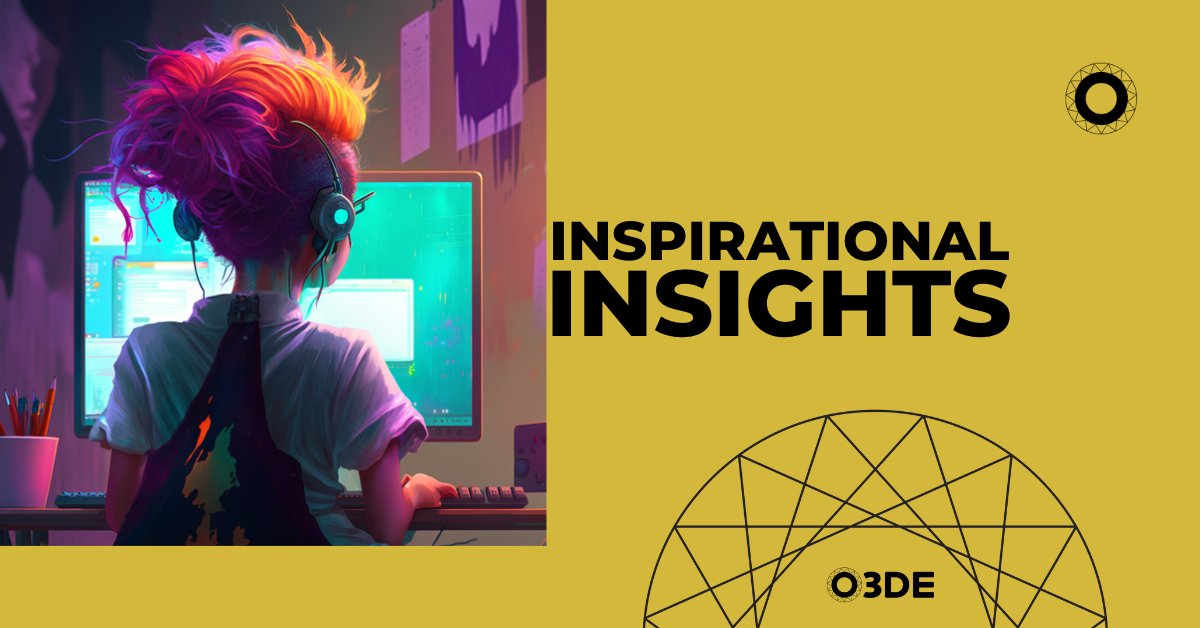 INSPIRATIONAL INSIGHTS

O3DE